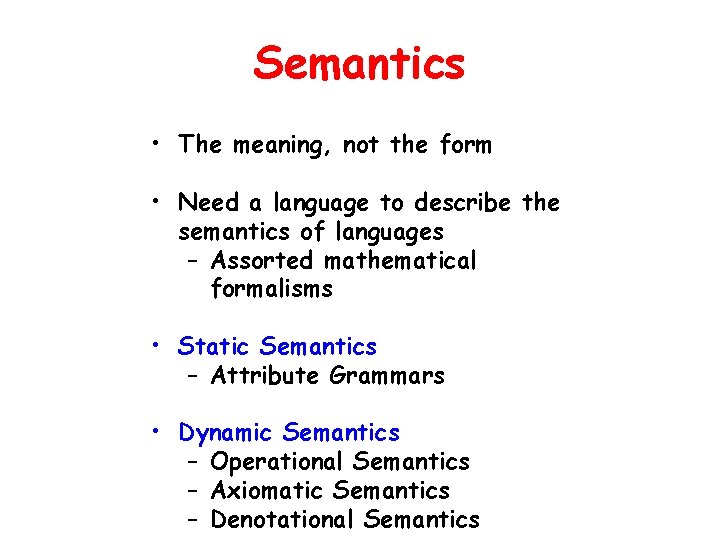 Semantics

• The meaning, not the form

• Need a language to describe the semantics of languages
– Assorted mathematical formalisms

• Static Semantics
– Attribute Grammars

• Dynamic Semantics
– Operational Semantics
– Axiomatic Semantics
– Denotational Semantics